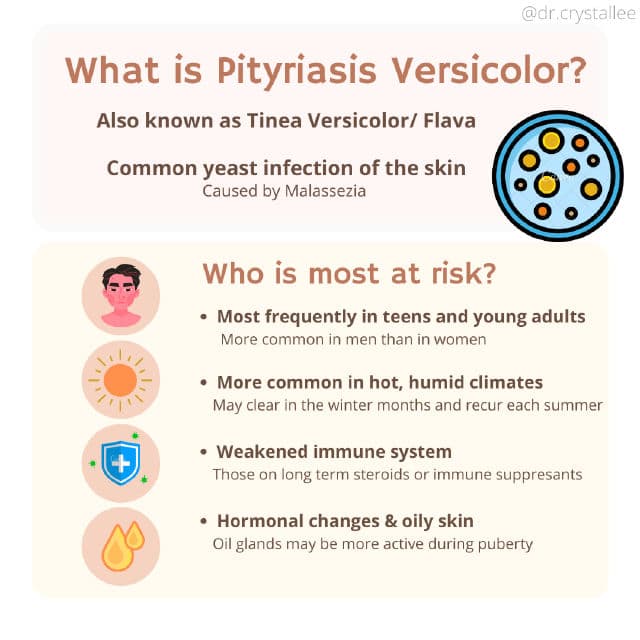 @dr.crystallee

What is Pityriasis Versicolor?

Also known as Tinea Versicolor/ Flava

Common yeast infection of the skin
Caused by Malassezia

Who is most at risk?

• Most frequently in teens and young adults
More common in men than in women

• More common in hot, humid climates
May clear in the winter months and recur each summer

• Weakened immune system
Those on long term steroids or immune suppresants

• Hormonal changes & oily skin
Oil glands may be more active during puberty